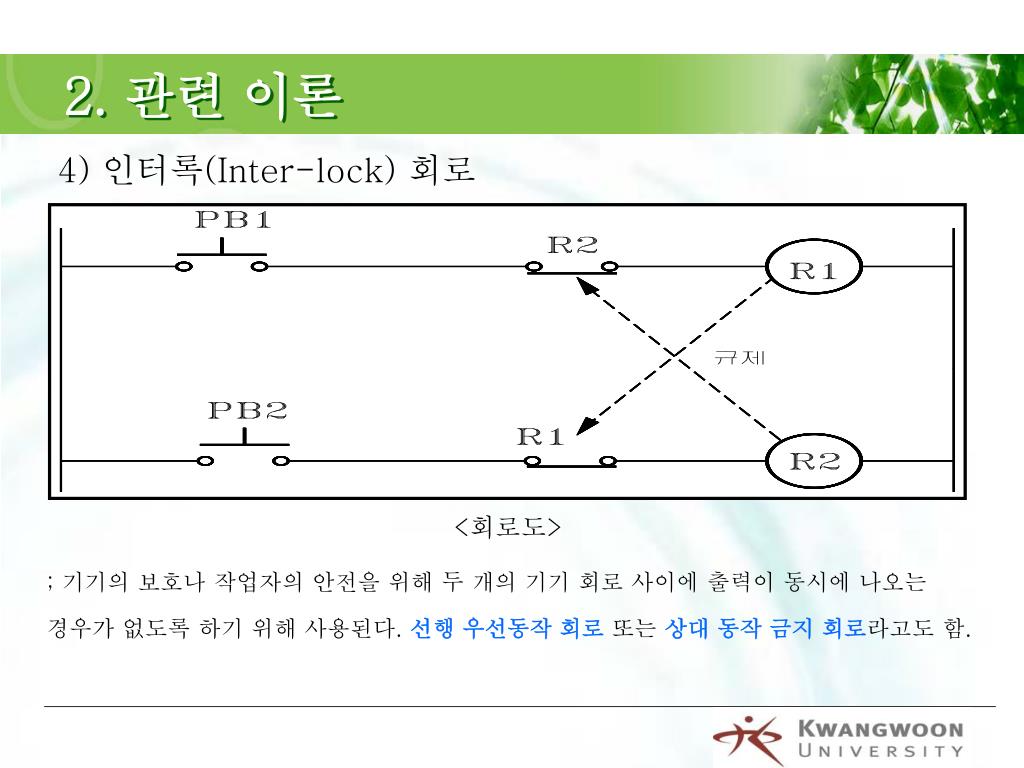 2. 관련 이론

4) 인터록(Inter-lock) 회로

PB1

R2

R1

규제

PB2

R1

R2

<회로도>

; 기기의 보호나 작업자의 안전을 위해 두 개의 기기 회로 사이에 출력이 동시에 나오는 경우가 없도록 하기 위해 사용된다. 선행 우선동작 회로 또는 상대 동작 금지 회로라고도 함.

KWANGWOON UNIVERSITY